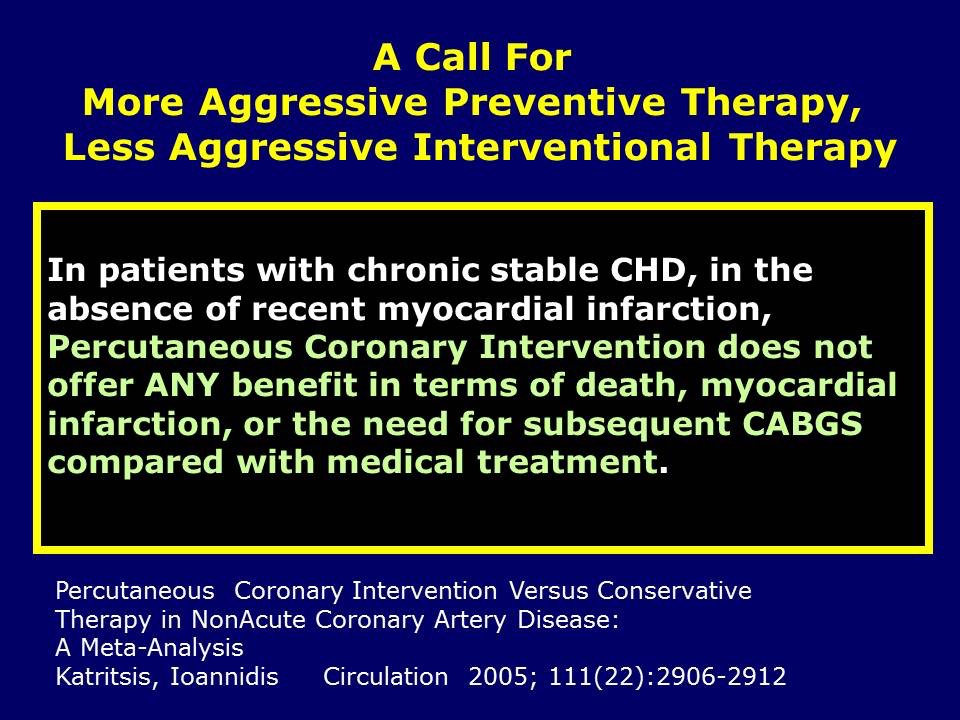 A Call For
More Aggressive Preventive Therapy,
Less Aggressive Interventional Therapy

In patients with chronic stable CHD, in the absence of recent myocardial infarction, Percutaneous Coronary Intervention does not offer ANY benefit in terms of death, myocardial infarction, or the need for subsequent CABGS compared with medical treatment.

Percutaneous Coronary Intervention Versus Conservative Therapy in NonAcute Coronary Artery Disease:
A Meta-Analysis
Katritsis, Ioannidis Circulation 2005; 111(22):2906-2912